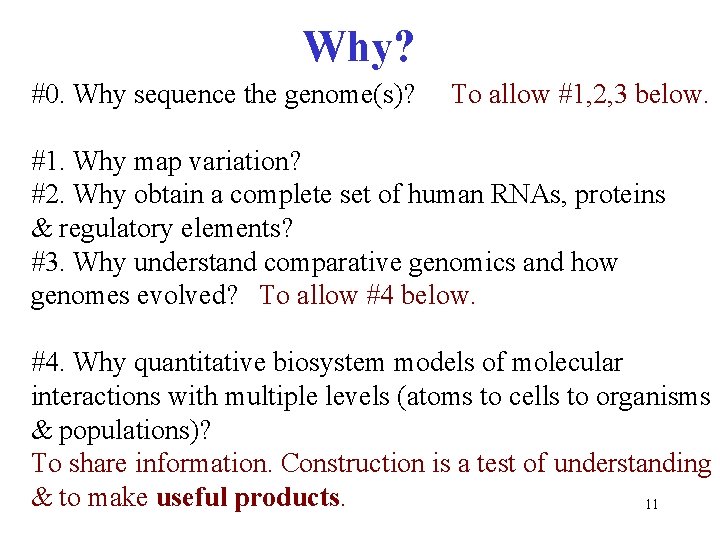 Why?

#0. Why sequence the genome(s)? To allow #1,2,3 below.

#1. Why map variation?
#2. Why obtain a complete set of human RNAs, proteins & regulatory elements?
#3. Why understand comparative genomics and how genomes evolved? To allow #4 below.

#4. Why quantitative biosystem models of molecular interactions with multiple levels (atoms to cells to organisms & populations)?
To share information. Construction is a test of understanding & to make useful products.

11